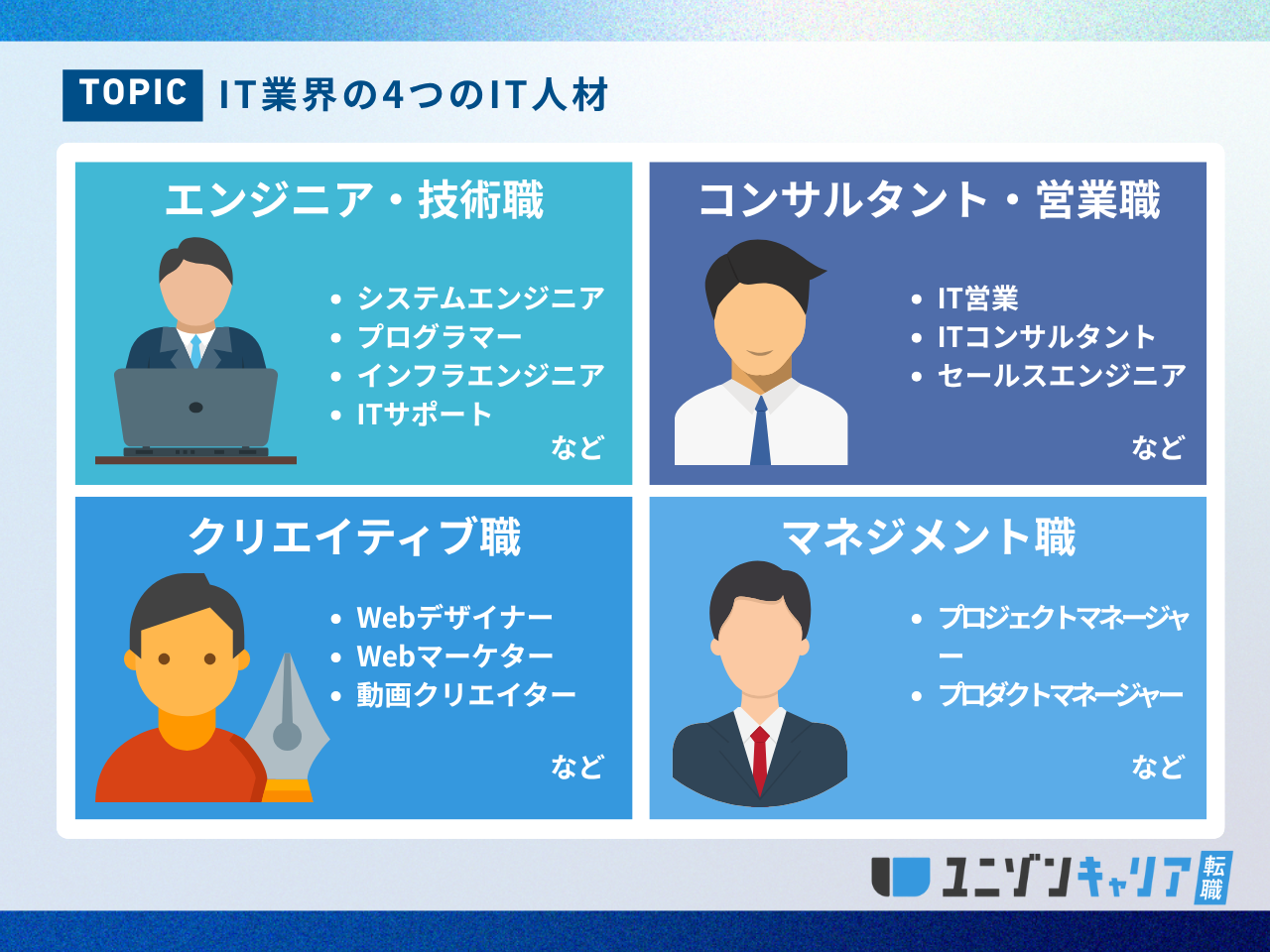 TOPIC IT業界の4つのIT人材

エンジニア・技術職

- システムエンジニア
- プログラマー
- インフラエンジニア
- ITサポート

など

コンサルタント・営業職

- IT営業
- ITコンサルタント
- セールスエンジニア

など

クリエイティブ職

- Webデザイナー
- Webマーケター
- 動画クリエイター

など

マネジメント職

- プロジェクトマネージャー
- プロダクトマネージャー

など

ユニゾンキャリア 転職